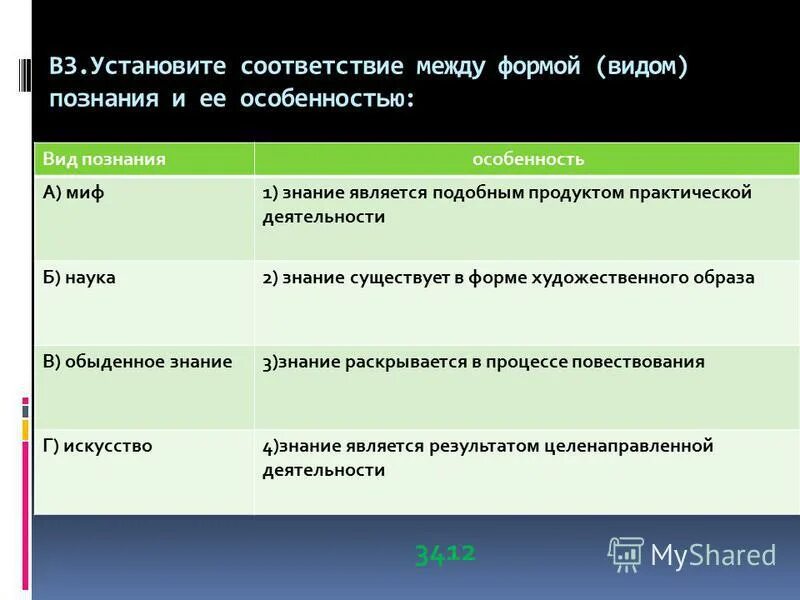 В3.Установите соответствие между формой (видом) познания и ее особенностью:

| Вид познания | особенность |
|---|---|
| А) миф | 1) знание является подобным продуктом практической деятельности |
| Б) наука | 2) знание существует в форме художественного образа |
| В) обыденное знание | 3)знание раскрывается в процессе повествования |
| Г) искусство | 4)знание является результатом целенаправленной деятельности |

3412

MyShared